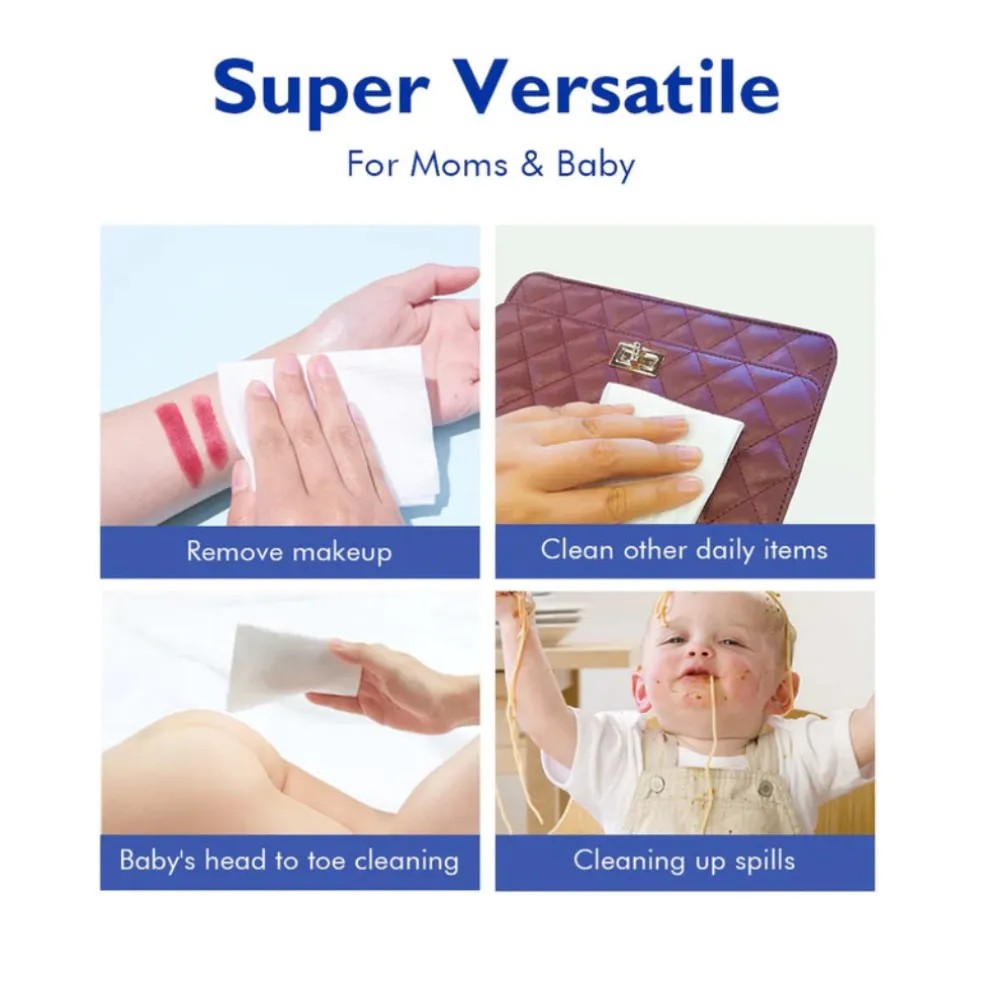 Super Versatile

For Moms & Baby

Remove makeup

Clean other daily items

Baby's head to toe cleaning

Cleaning up spills